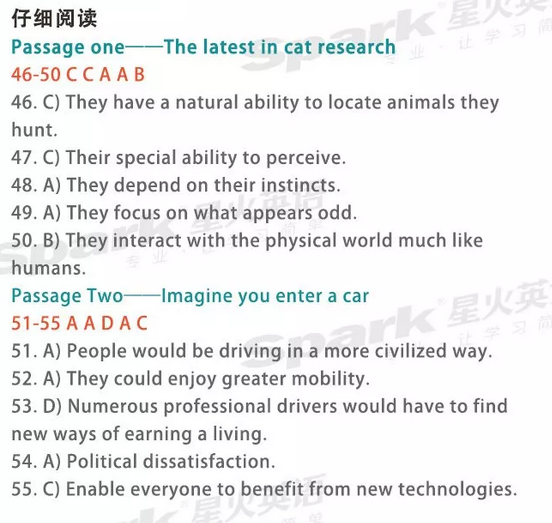 仔细阅读

Passage one——The latest in cat research

46-50 C C A A B

46. C) They have a natural ability to locate animals they hunt.

47. C) Their special ability to perceive.

48. A) They depend on their instincts.

49. A) They focus on what appears odd.

50. B) They interact with the physical world much like humans.

Passage Two——Imagine you enter a car

51-55 A A D A C

51. A) People would be driving in a more civilized way.

52. A) They could enjoy greater mobility.

53. D) Numerous professional drivers would have to find new ways of earning a living.

54. A) Political dissatisfaction.

55. C) Enable everyone to benefit from new technologies.

Spark 星火英语 专业 · 让学习简单